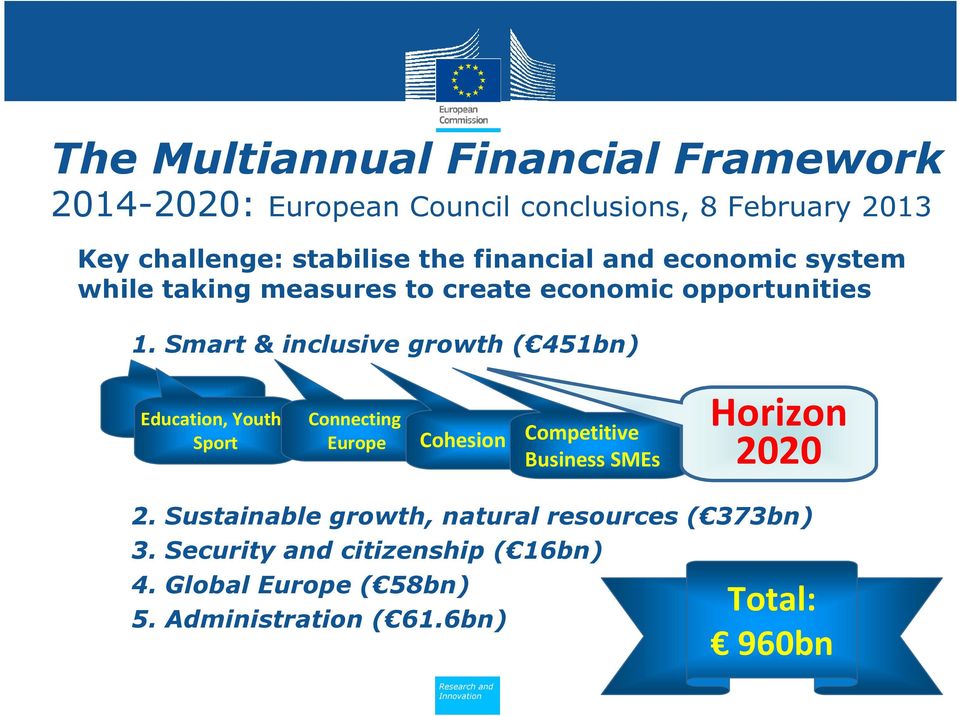 European Commission

The Multiannual Financial Framework

2014-2020: European Council conclusions, 8 February 2013

Key challenge: stabilise the financial and economic system while taking measures to create economic opportunities

1. Smart & inclusive growth (€451bn)

Education, Youth Sport

Connecting Europe

Cohesion

Competitive Business SMEs

Horizon 2020

2. Sustainable growth, natural resources (€373bn)
3. Security and citizenship (€16bn)
4. Global Europe (€58bn)
5. Administration (€61.6bn)

Total: € 960bn

Research and Innovation